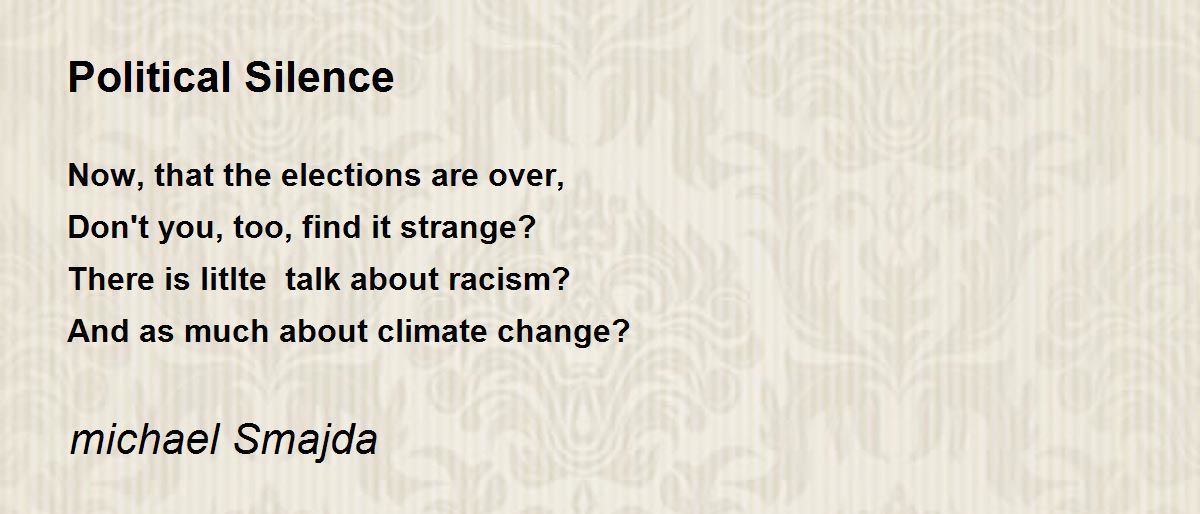 Political Silence

Now, that the elections are over,
Don't you, too, find it strange?
There is litlte talk about racism?
And as much about climate change?

michael Smajda